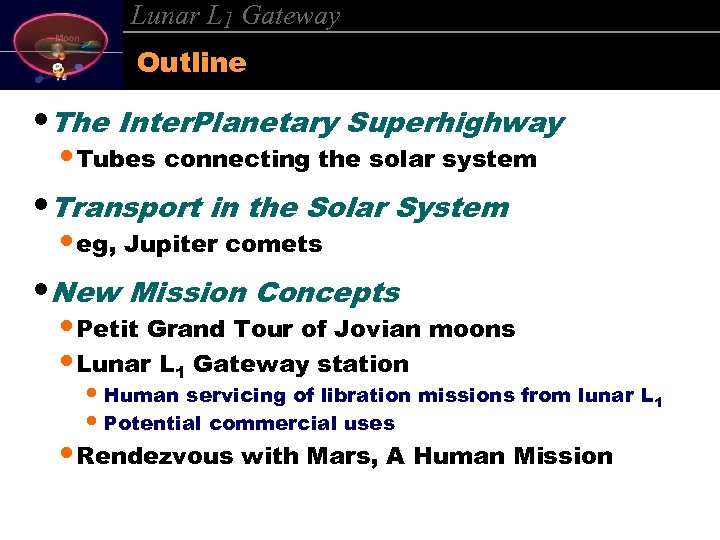 Moon

Lunar $L_1$ Gateway

Outline

• The InterPlanetary Superhighway
  • Tubes connecting the solar system

• Transport in the Solar System
  • eg, Jupiter comets

• New Mission Concepts
  • Petit Grand Tour of Jovian moons
  • Lunar $L_1$ Gateway station
    • Human servicing of libration missions from lunar $L_1$
    • Potential commercial uses
  • Rendezvous with Mars, A Human Mission